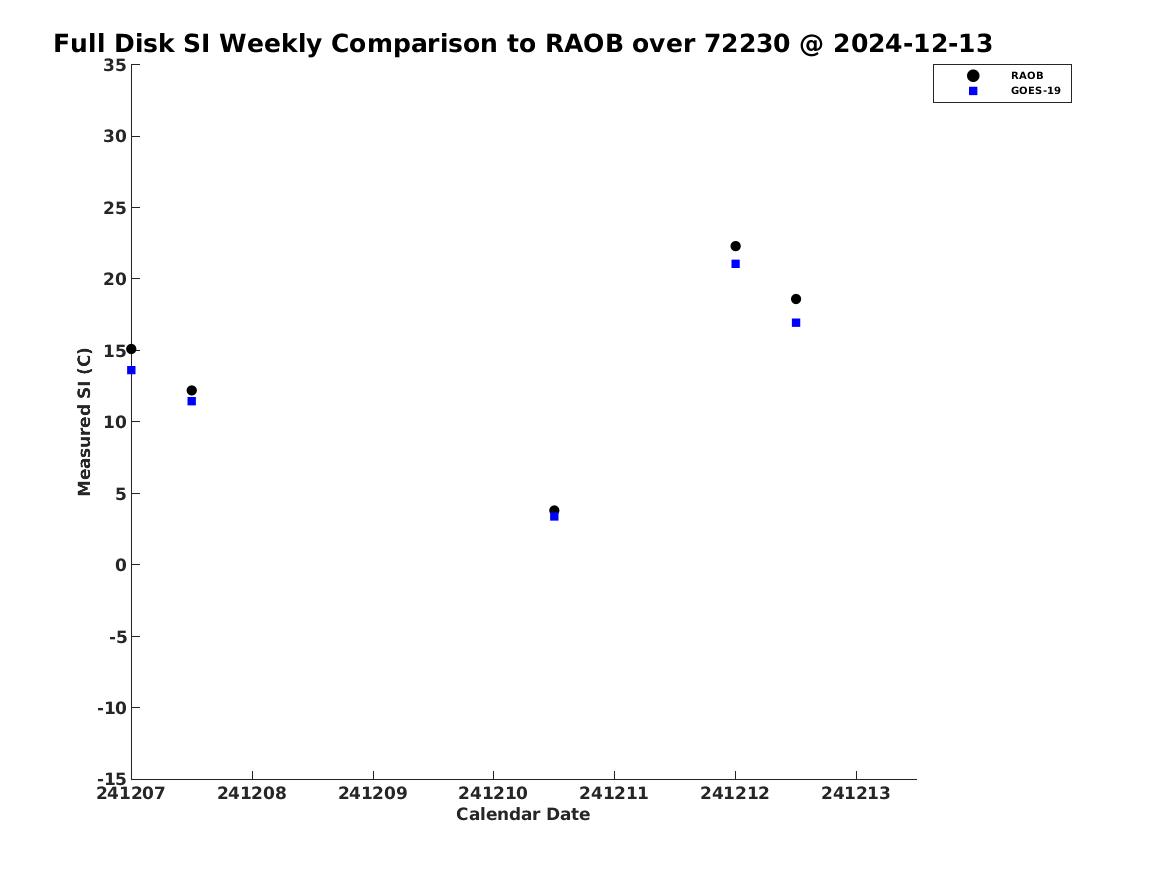 Full Disk SI Weekly Comparison to RAOB over 72230 @ 2024-12-13

RAOB
GOES-19

Measured SI (C)

35
30
25
20
15
10
5
0
-5
-10
-15

241207
241208
241209
241210
241211
241212
241213

Calendar Date